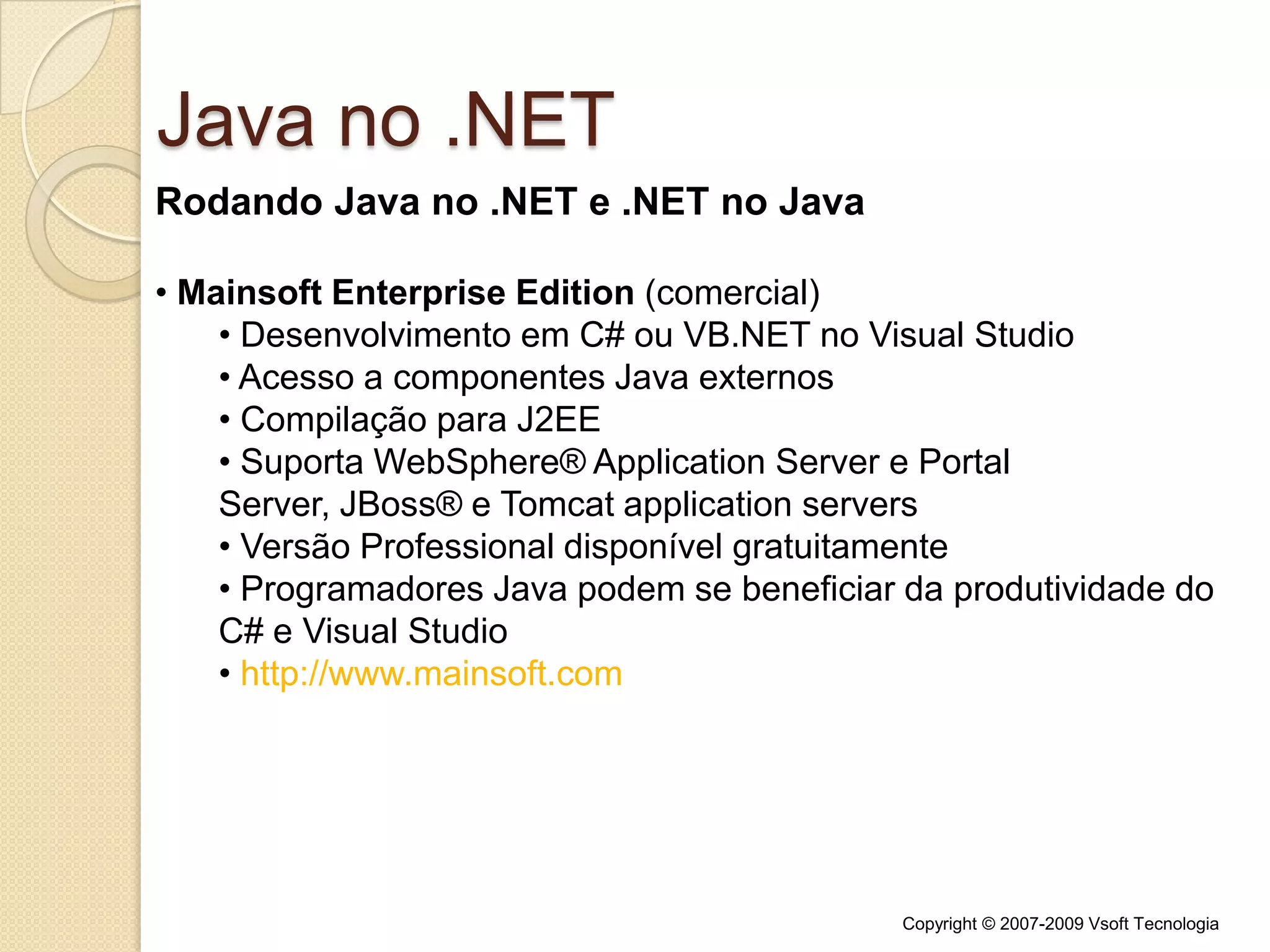 Java no .NET

Rodando Java no .NET e .NET no Java

• Mainsoft Enterprise Edition (comercial)

• Desenvolvimento em C# ou VB.NET no Visual Studio
• Acesso a componentes Java externos
• Compilação para J2EE
• Suporta WebSphere® Application Server e Portal Server, JBoss® e Tomcat application servers
• Versão Professional disponível gratuitamente
• Programadores Java podem se beneficiar da produtividade do C# e Visual Studio
• http://www.mainsoft.com

Copyright © 2007-2009 Vsoft Tecnologia